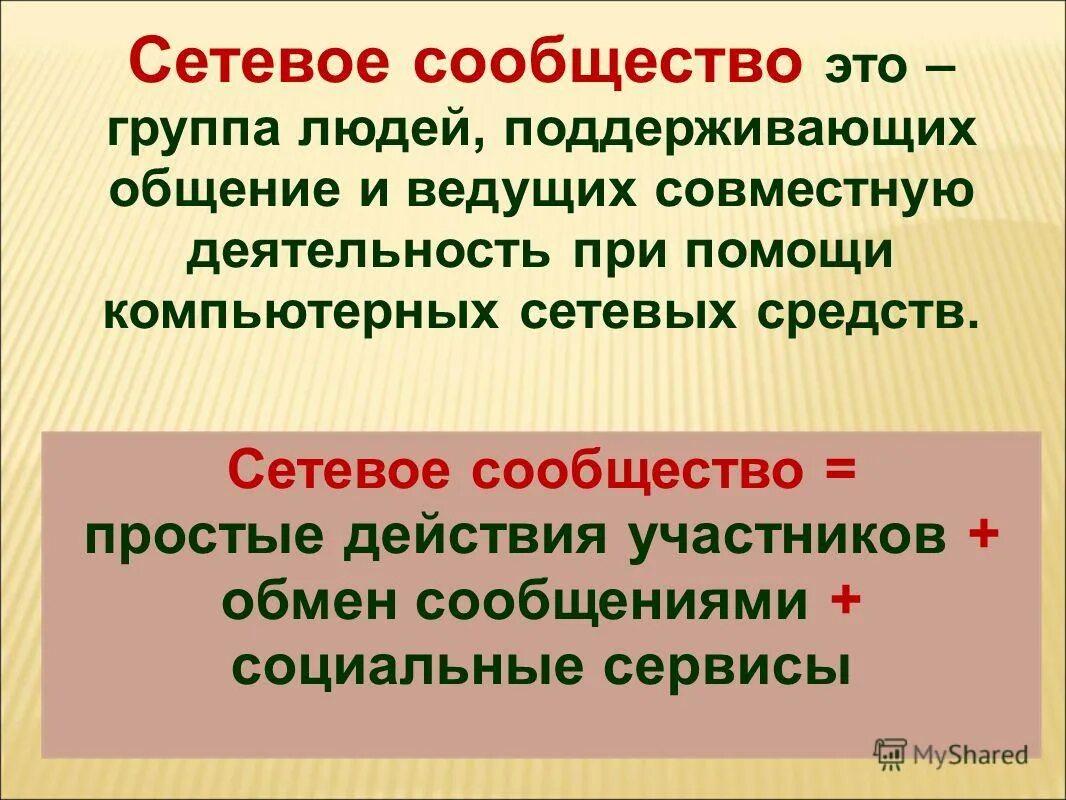 Сетевое сообщество это – группа людей, поддерживающих общение и ведущих совместную деятельность при помощи компьютерных сетевых средств.

Сетевое сообщество = простые действия участников + обмен сообщениями + социальные сервисы

MyShared